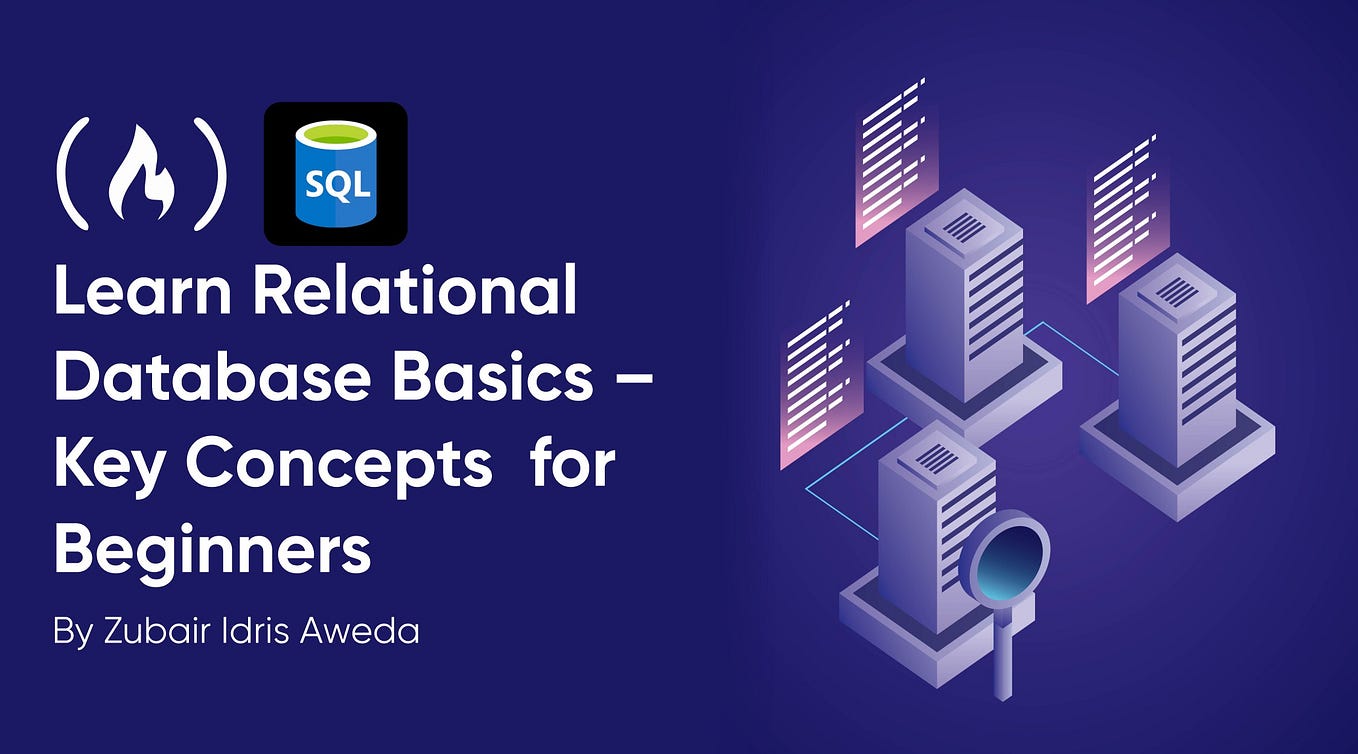 SQL

Learn Relational Database Basics – Key Concepts for Beginners

By Zubair Idris Aweda